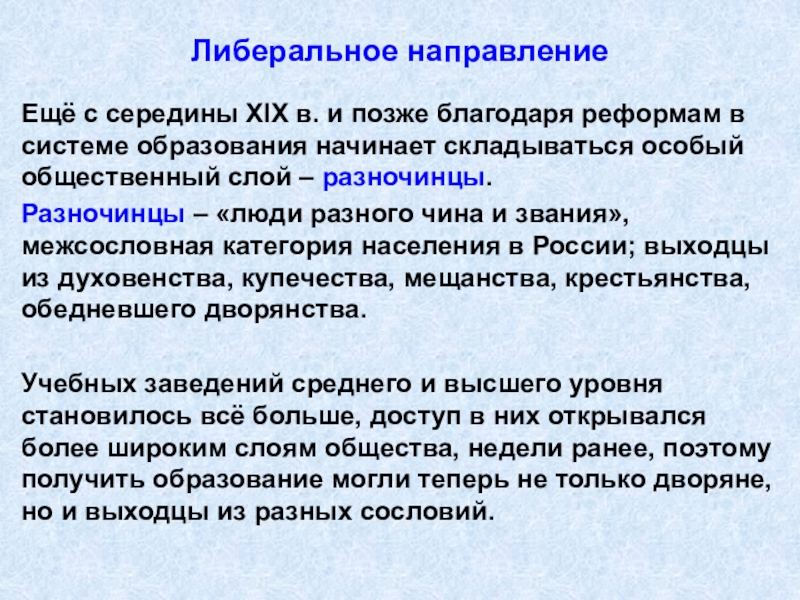 Либеральное направление

Ещё с середины XIX в. и позже благодаря реформам в системе образования начинает складываться особый общественный слой – разночинцы.

Разночинцы – «люди разного чина и звания», межсословная категория населения в России; выходцы из духовенства, купечества, мещанства, крестьянства, обедневшего дворянства.

Учебных заведений среднего и высшего уровня становилось всё больше, доступ в них открывался более широким слоям общества, недели ранее, поэтому получить образование могли теперь не только дворяне, но и выходцы из разных сословий.